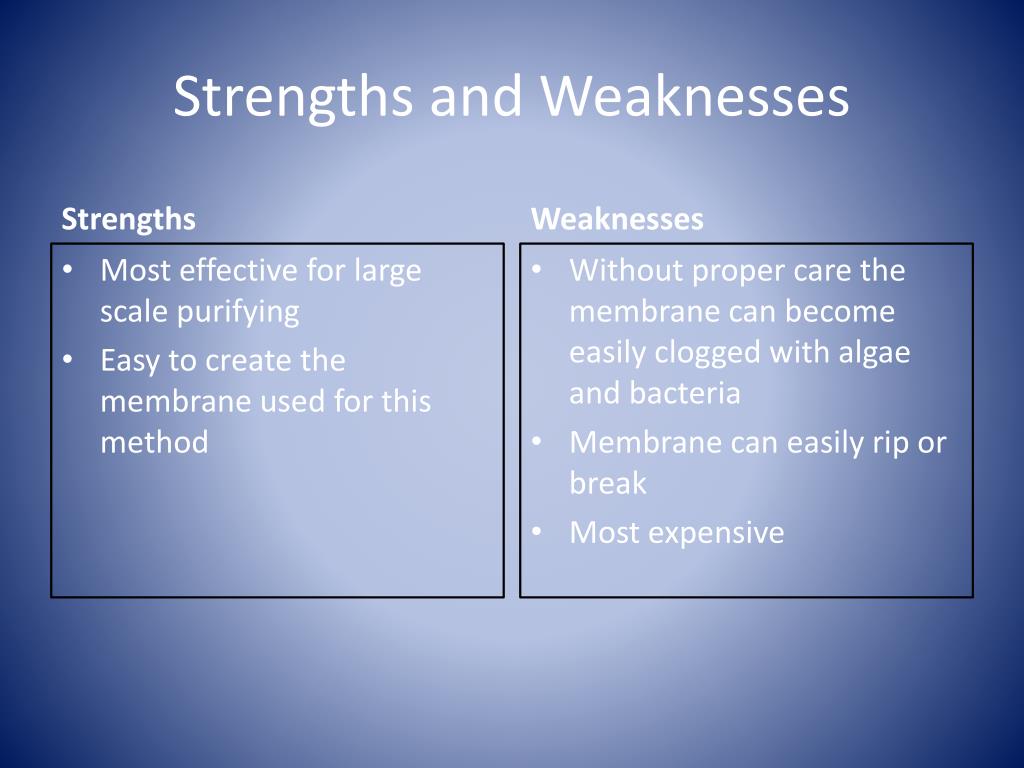 Strengths and Weaknesses

Strengths

• Most effective for large scale purifying
• Easy to create the membrane used for this method

Weaknesses

• Without proper care the membrane can become easily clogged with algae and bacteria
• Membrane can easily rip or break
• Most expensive